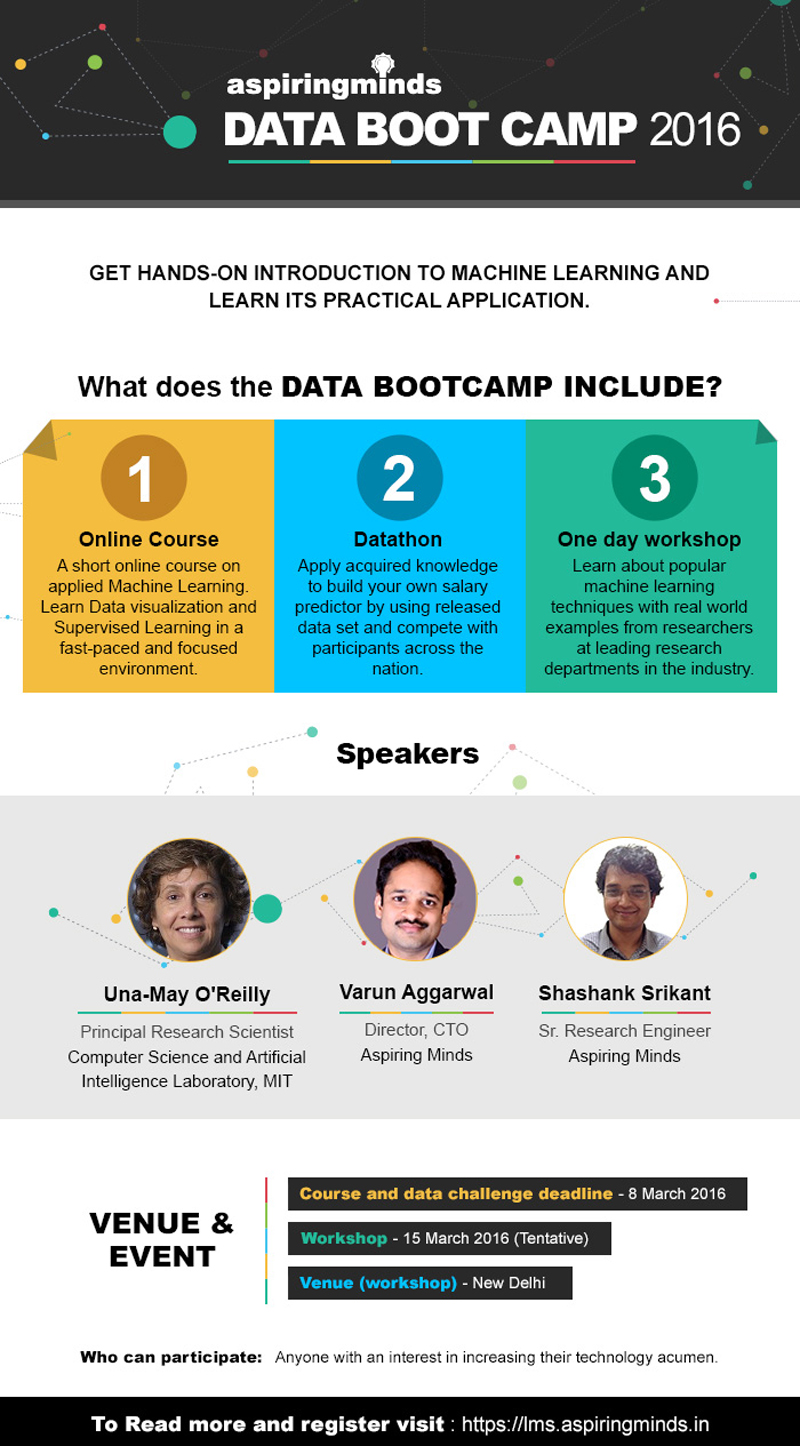 aspiringminds
DATA BOOT CAMP 2016

GET HANDS-ON INTRODUCTION TO MACHINE LEARNING AND LEARN ITS PRACTICAL APPLICATION.

What does the DATA BOOTCAMP INCLUDE?

1
Online Course
A short online course on applied Machine Learning. Learn Data visualization and Supervised Learning in a fast-paced and focused environment.

2
Datathon
Apply acquired knowledge to build your own salary predictor by using released data set and compete with participants across the nation.

3
One day workshop
Learn about popular machine learning techniques with real world examples from researchers at leading research departments in the industry.

Speakers

Una-May O'Reilly
Principal Research Scientist
Computer Science and Artificial Intelligence Laboratory, MIT

Varun Aggarwal
Director, CTO
Aspiring Minds

Shashank Srikant
Sr. Research Engineer
Aspiring Minds

VENUE & EVENT

Course and data challenge deadline - 8 March 2016
Workshop - 15 March 2016 (Tentative)
Venue (workshop) - New Delhi

Who can participate: Anyone with an interest in increasing their technology acumen.

To Read more and register visit : https://lms.aspiringminds.in